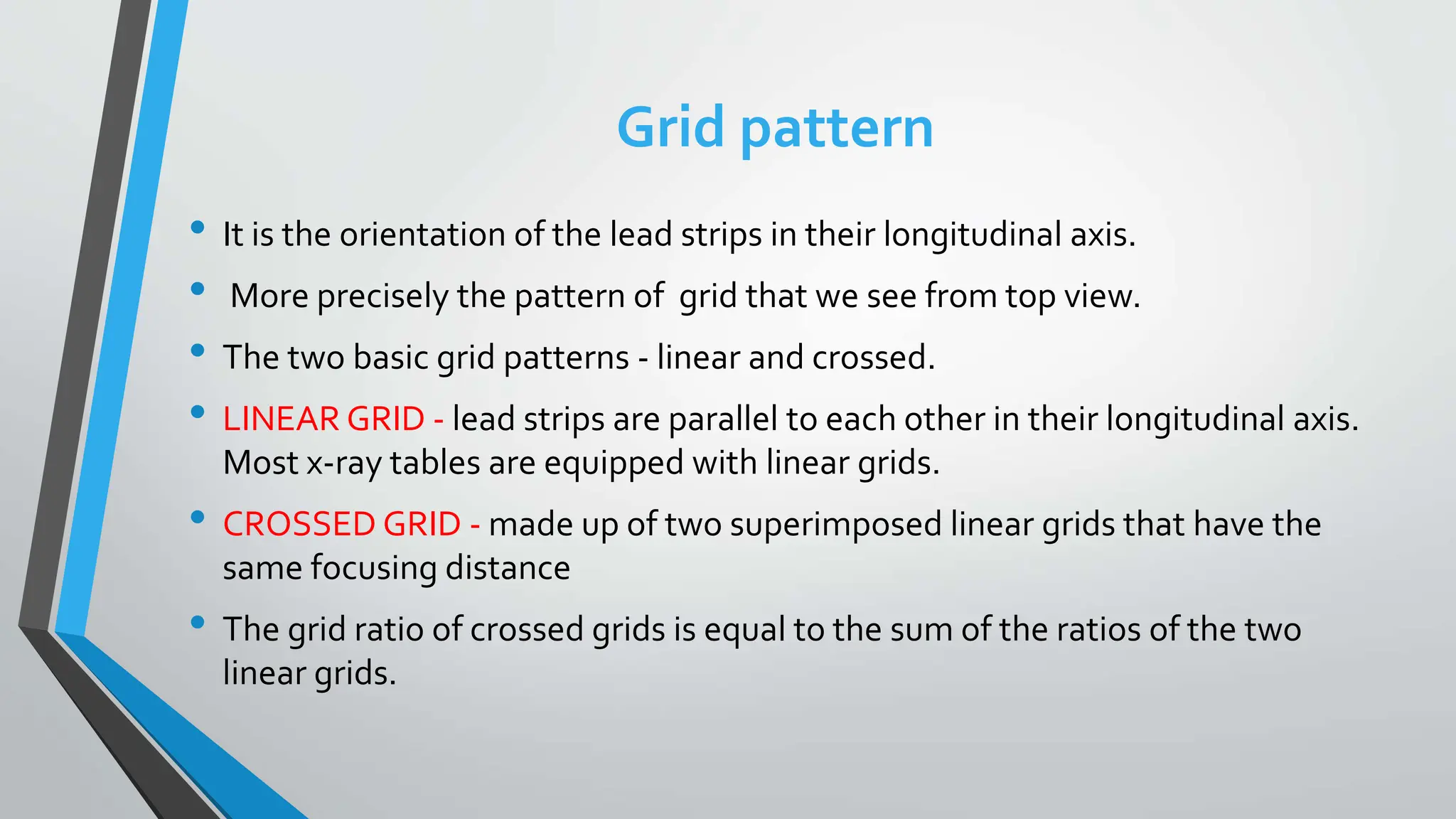 Grid pattern

• It is the orientation of the lead strips in their longitudinal axis.

• More precisely the pattern of grid that we see from top view.

• The two basic grid patterns - linear and crossed.

• LINEAR GRID - lead strips are parallel to each other in their longitudinal axis. Most x-ray tables are equipped with linear grids.

• CROSSED GRID - made up of two superimposed linear grids that have the same focusing distance

• The grid ratio of crossed grids is equal to the sum of the ratios of the two linear grids.